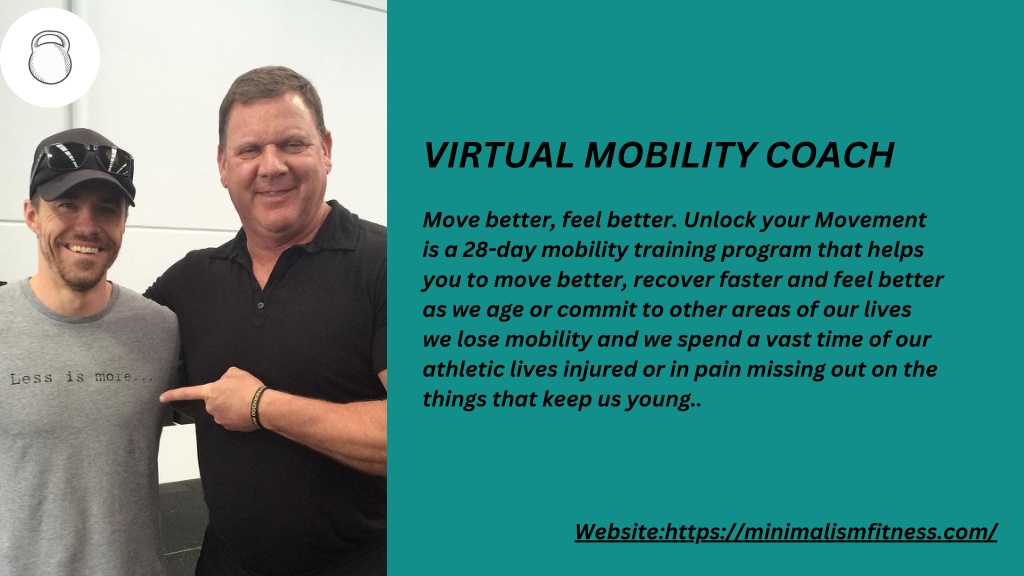 Less is more...

VIRTUAL MOBILITY COACH

Move better, feel better. Unlock your Movement is a 28-day mobility training program that helps you to move better, recover faster and feel better as we age or commit to other areas of our lives we lose mobility and we spend a vast time of our athletic lives injured or in pain missing out on the things that keep us young..

Website:https://minimalismfitness.com/